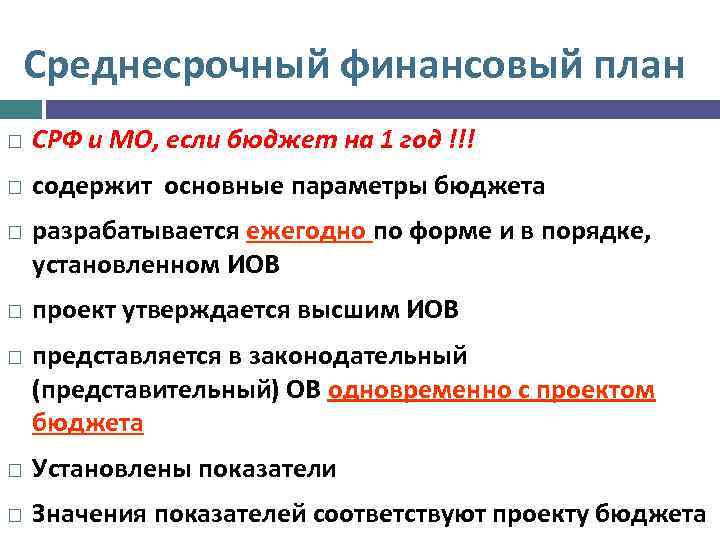 Среднесрочный финансовый план

□ СРФ и МО, если бюджет на 1 год !!!

□ содержит основные параметры бюджета

□ разрабатывается ежегодно по форме и в порядке, установленном ИОВ

□ проект утверждается высшим ИОВ

□ представляется в законодательный (представительный) ОВ одновременно с проектом бюджета

□ Установлены показатели

□ Значения показателей соответствуют проекту бюджета